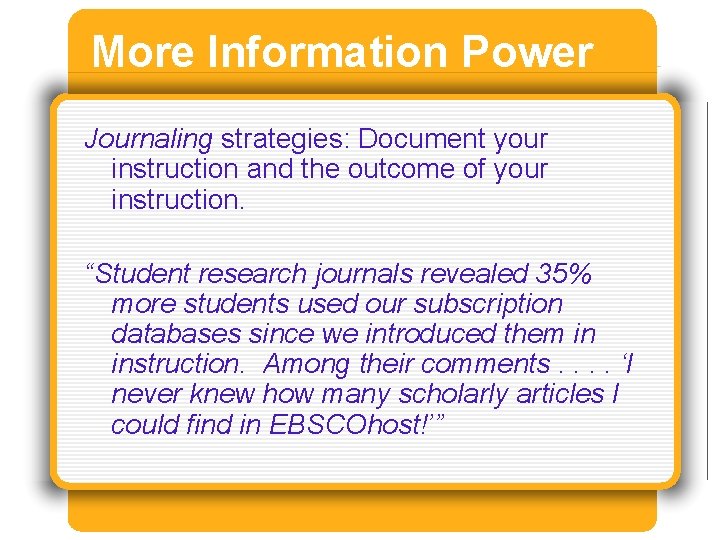 More Information Power

Journaling strategies: Document your instruction and the outcome of your instruction.

“Student research journals revealed 35% more students used our subscription databases since we introduced them in instruction. Among their comments . . . . ‘I never knew how many scholarly articles I could find in EBSCOhost!’”